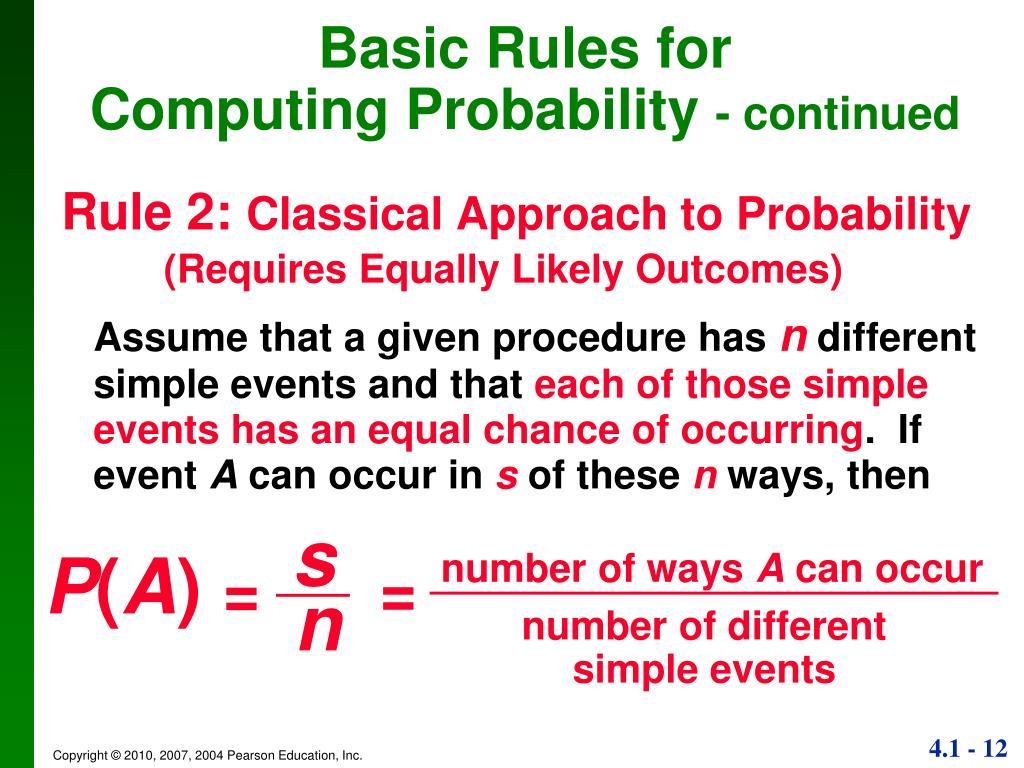 Basic Rules for Computing Probability - continued

Rule 2: Classical Approach to Probability (Requires Equally Likely Outcomes)

Assume that a given procedure has $n$ different simple events and that each of those simple events has an equal chance of occurring. If event $A$ can occur in $s$ of these $n$ ways, then

$P(A) = \frac{s}{n} = \frac{\text{number of ways } A \text{ can occur}}{\text{number of different simple events}}$

Copyright © 2010, 2007, 2004 Pearson Education, Inc.

4.1 - 12